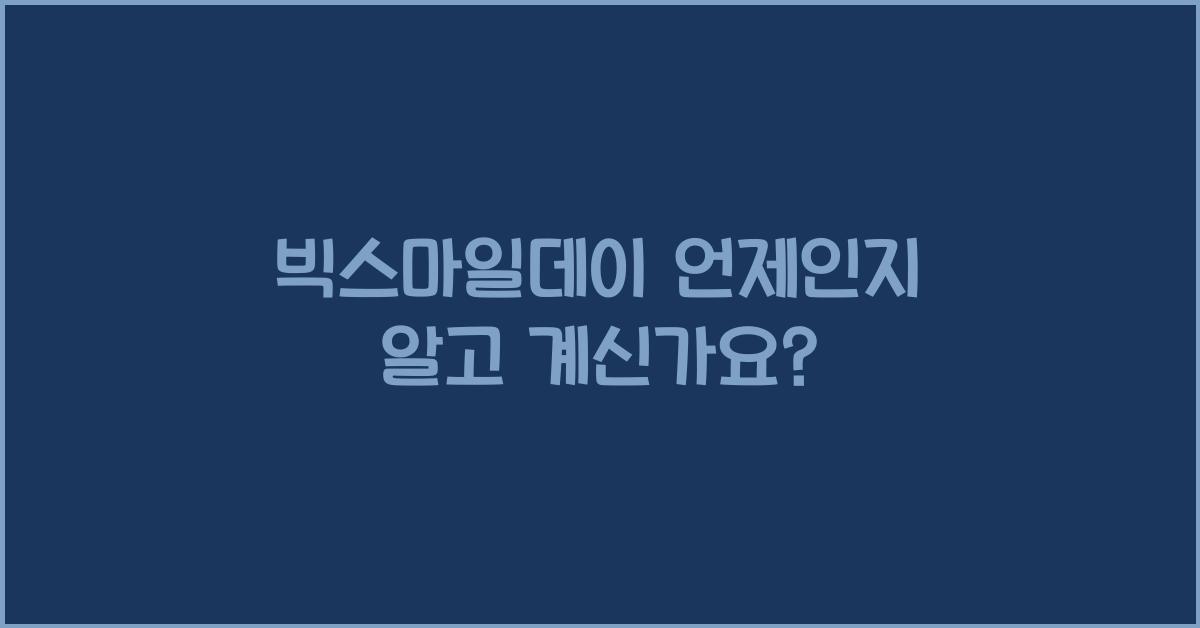 빅스마일데이 언제인지 알고 계신가요?